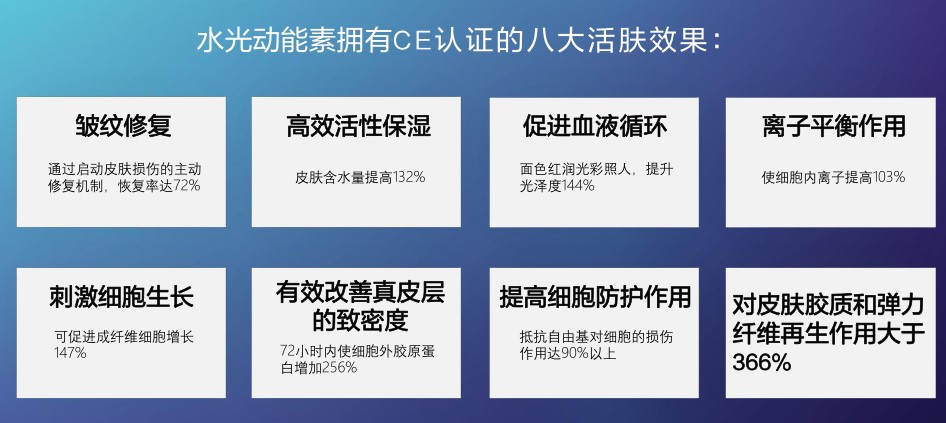 水光动能素拥有CE认证的八大活肤效果：

皱纹修复

通过启动皮肤损伤的主动修复机制，恢复率达72%

高效活性保湿

皮肤含水量提高132%

促进血液循环

面色红润光彩照人，提升光泽度144%

离子平衡作用

使细胞内离子提高103%

刺激细胞生长

可促进成纤维细胞增长147%

有效改善真皮层的致密度

72小时内使细胞外胶原蛋白增加256%

提高细胞防护作用

抵抗自由基对细胞的损伤作用达90%以上

对皮肤胶质和弹力纤维再生作用大于366%